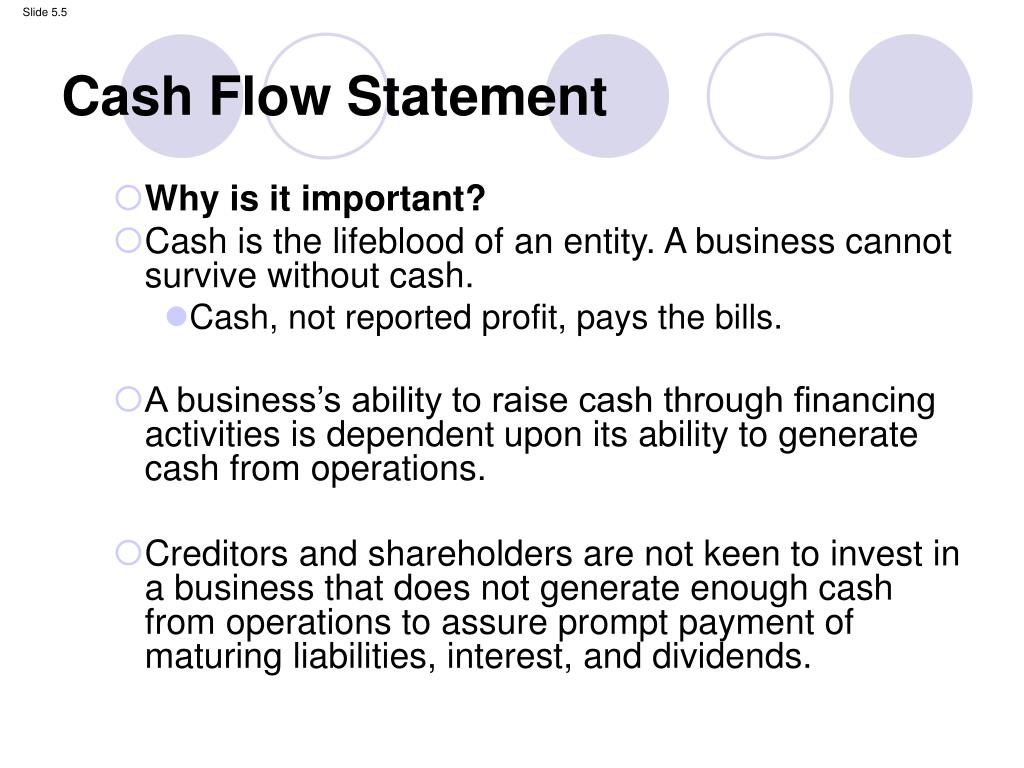 Slide 5.5

Cash Flow Statement

Why is it important?

Cash is the lifeblood of an entity. A business cannot survive without cash.

Cash, not reported profit, pays the bills.

A business's ability to raise cash through financing activities is dependent upon its ability to generate cash from operations.

Creditors and shareholders are not keen to invest in a business that does not generate enough cash from operations to assure prompt payment of maturing liabilities, interest, and dividends.